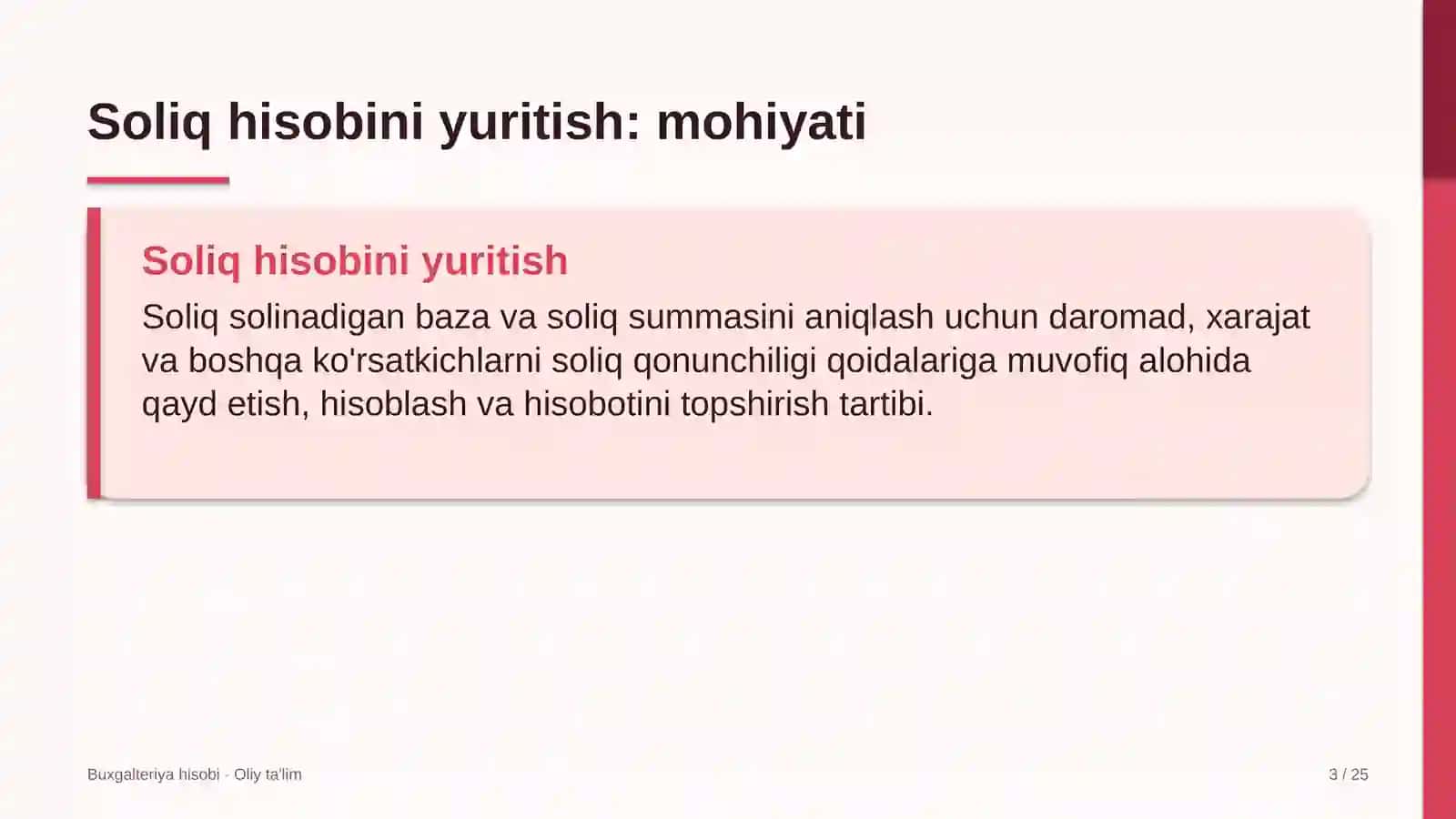 Soliq hisobini yuritish: mohiyati

Soliq hisobini yuritish

Soliq solinadigan baza va soliq summasini aniqlash uchun daromad, xarajat va boshqa ko'rsatkichlarni soliq qonunchiligi qoidalariga muvofiq alohida qayd etish, hisoblash va hisobotini topshirish tartibi.

Buxgalteriya hisobi - Oliy ta'lim

3 / 25